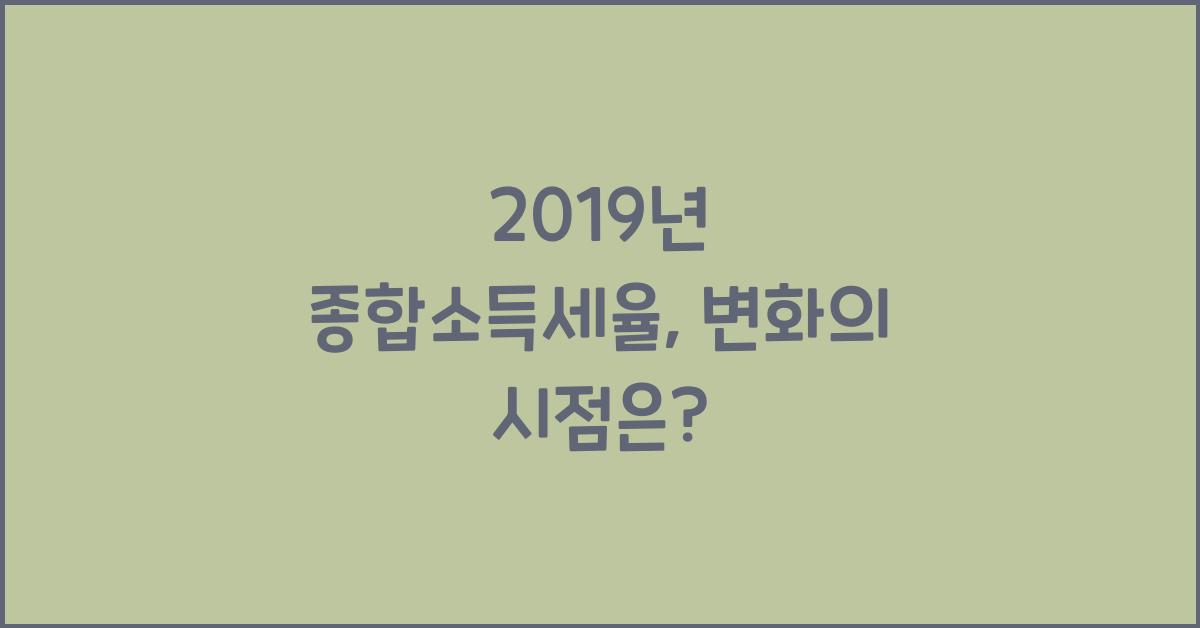 2019년 종합소득세율, 변화의 시점은?